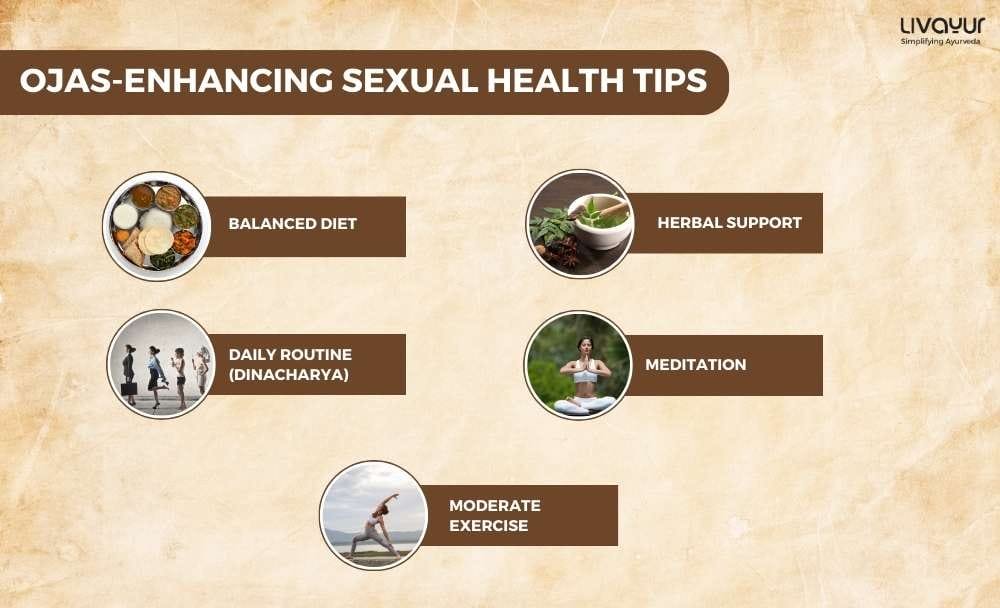 LIVAYUR
Simplifying Ayurveda

OJAS-ENHANCING SEXUAL HEALTH TIPS

BALANCED DIET

HERBAL SUPPORT

DAILY ROUTINE (DINACHARYA)

MEDITATION

MODERATE EXERCISE